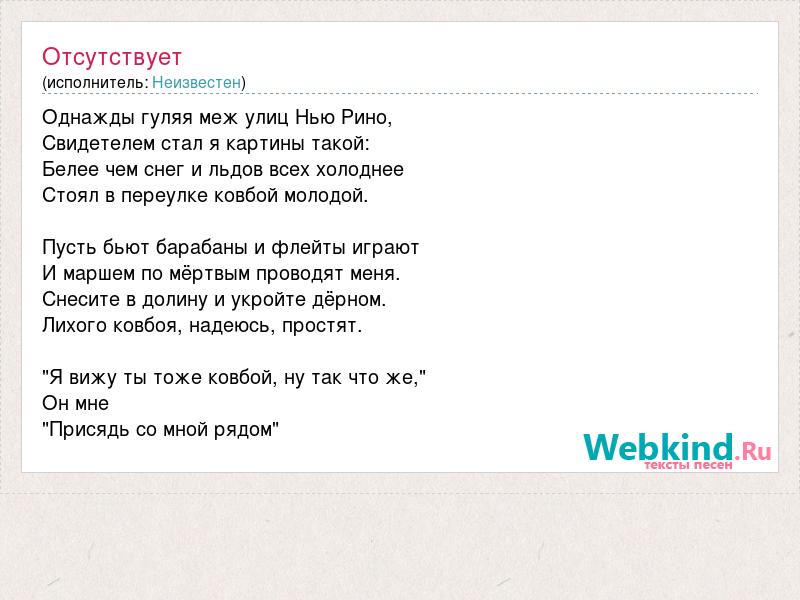 Отсутствует
(исполнитель: Неизвестен)

Однажды гуляя меж улиц Нью Рино,
Свидетелем стал я картины такой:
Белее чем снег и льдов всех холоднее
Стоял в переулке ковбой молодой.

Пусть бьют барабаны и флейты играют
И маршем по мёртвым проводят меня.
Снесите в долину и укройте дёрном.
Лихого ковбоя, надеюсь, простят.

"Я вижу ты тоже ковбой, ну так что же,"
Он мне
"Присядь со мной рядом"

Webkind.Ru
тексты песен